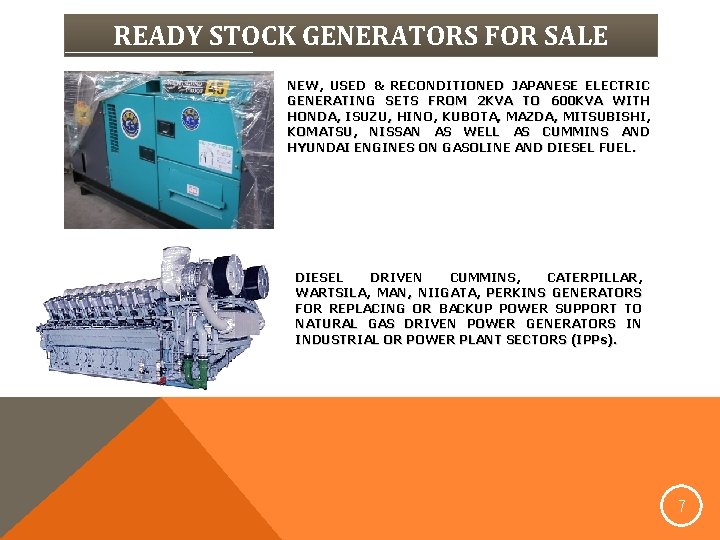 READY STOCK GENERATORS FOR SALE

NEW, USED & RECONDITIONED JAPANESE ELECTRIC GENERATING SETS FROM 2KVA TO 600KVA WITH HONDA, ISUZU, HINO, KUBOTA, MAZDA, MITSUBISHI, KOMATSU, NISSAN AS WELL AS CUMMINS AND HYUNDAI ENGINES ON GASOLINE AND DIESEL FUEL.

DIESEL DRIVEN CUMMINS, CATERPILLAR, WARTSILA, MAN, NIIGATA, PERKINS GENERATORS FOR REPLACING OR BACKUP POWER SUPPORT TO NATURAL GAS DRIVEN POWER GENERATORS IN INDUSTRIAL OR POWER PLANT SECTORS (IPPs).

7